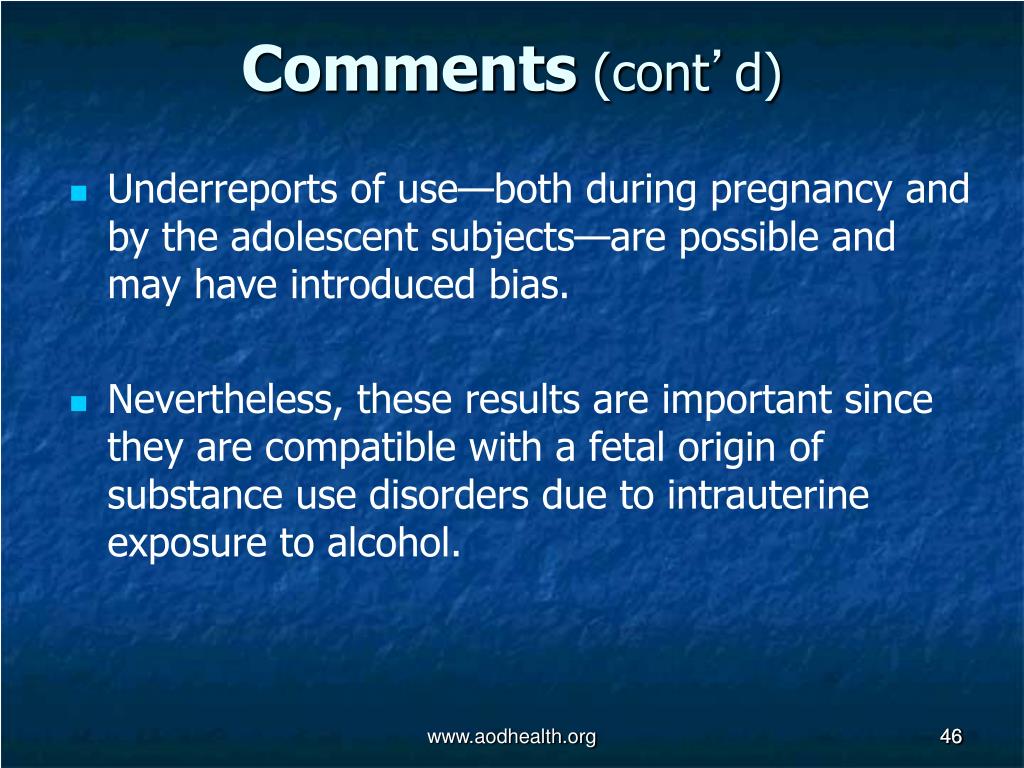 Comments (cont’ d)

Underreports of use—both during pregnancy and by the adolescent subjects—are possible and may have introduced bias.

Nevertheless, these results are important since they are compatible with a fetal origin of substance use disorders due to intrauterine exposure to alcohol.

www.aodhealth.org

46